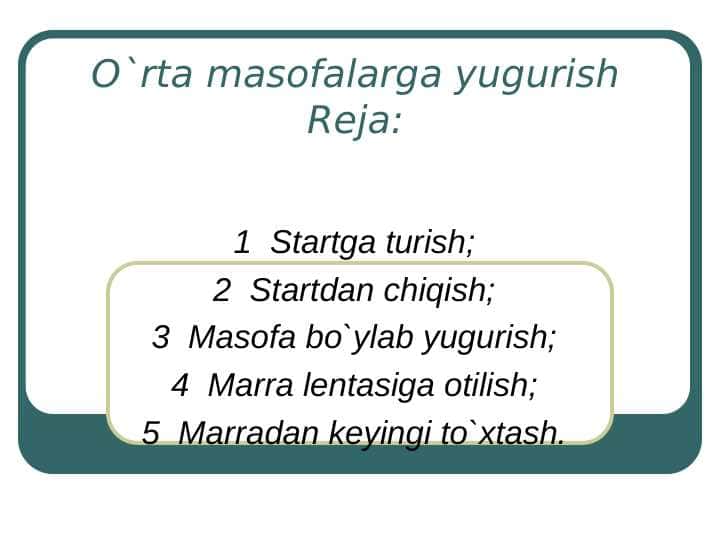 O`rta masofalarga yugurish
Reja:

1 Startga turish;
2 Startdan chiqish;
3 Masofa bo`ylab yugurish;
4 Marra lentasiga otilish;
5 Marradan keyingi to`xtash.